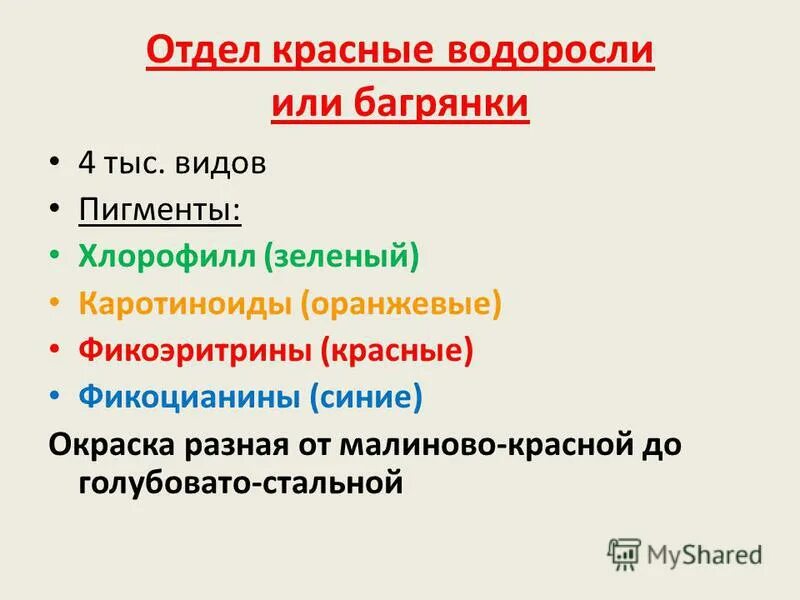 Отдел красные водоросли или багрянки

• 4 тыс. видов
• Пигменты:
• Хлорофилл (зеленый)
• Каротиноиды (оранжевые)
• Фикоэритрины (красные)
• Фикоцианины (синие)

Окраска разная от малиново-красной до голубовато-стальной

MyShared